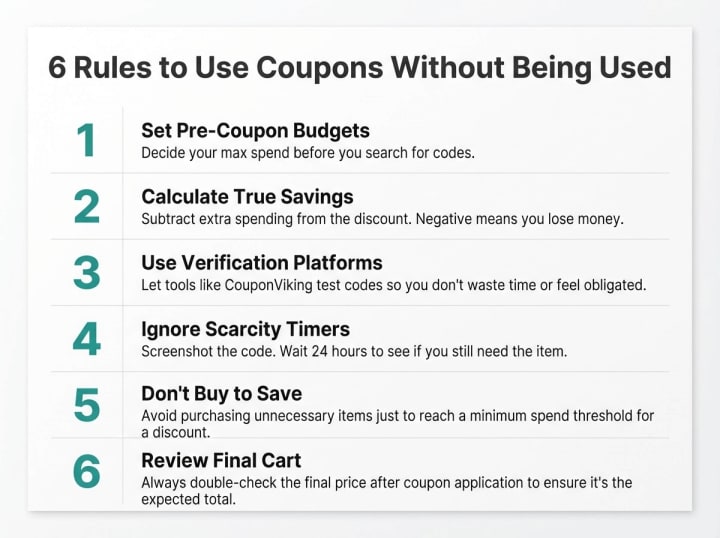 6 Rules to Use Coupons Without Being Used

1
Set Pre-Coupon Budgets
Decide your max spend before you search for codes.

2
Calculate True Savings
Subtract extra spending from the discount. Negative means you lose money.

3
Use Verification Platforms
Let tools like CouponViking test codes so you don't waste time or feel obligated.

4
Ignore Scarcity Timers
Screenshot the code. Wait 24 hours to see if you still need the item.

5
Don't Buy to Save
Avoid purchasing unnecessary items just to reach a minimum spend threshold for a discount.

6
Review Final Cart
Always double-check the final price after coupon application to ensure it's the expected total.